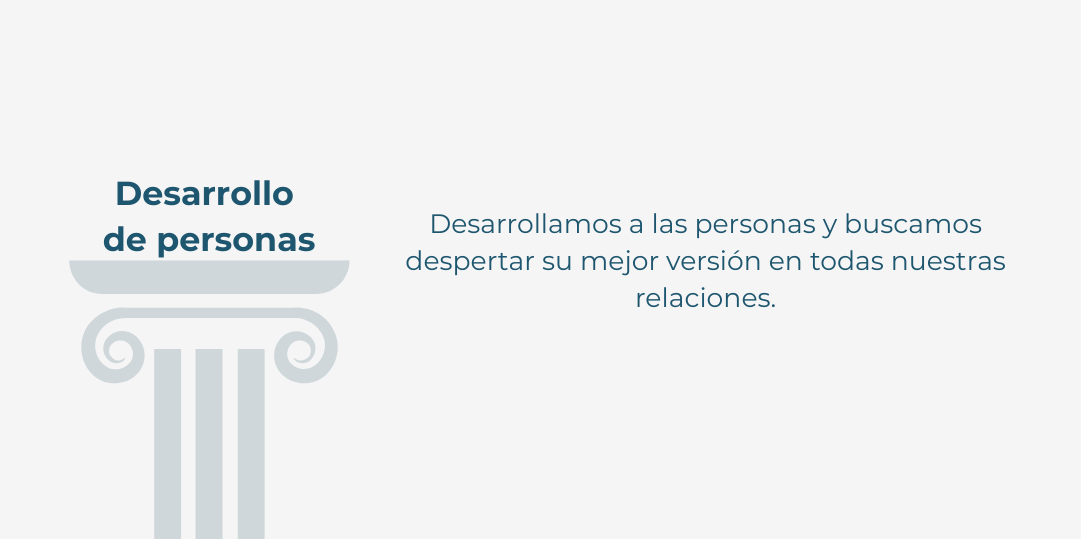 Desarrollo de personas

Desarrollamos a las personas y buscamos despertar su mejor versión en todas nuestras relaciones.